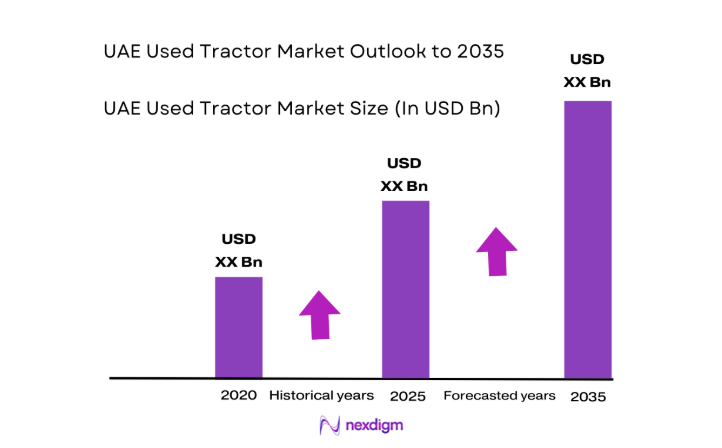 UAE Used Tractor Market Outlook to 2035

UAE Used Tractor Market Size (In USD Bn)

USD XX Bn

USD XX Bn

USD XX Bn

2020 Historical years 2025 Forecasted years 2035

nexdigm